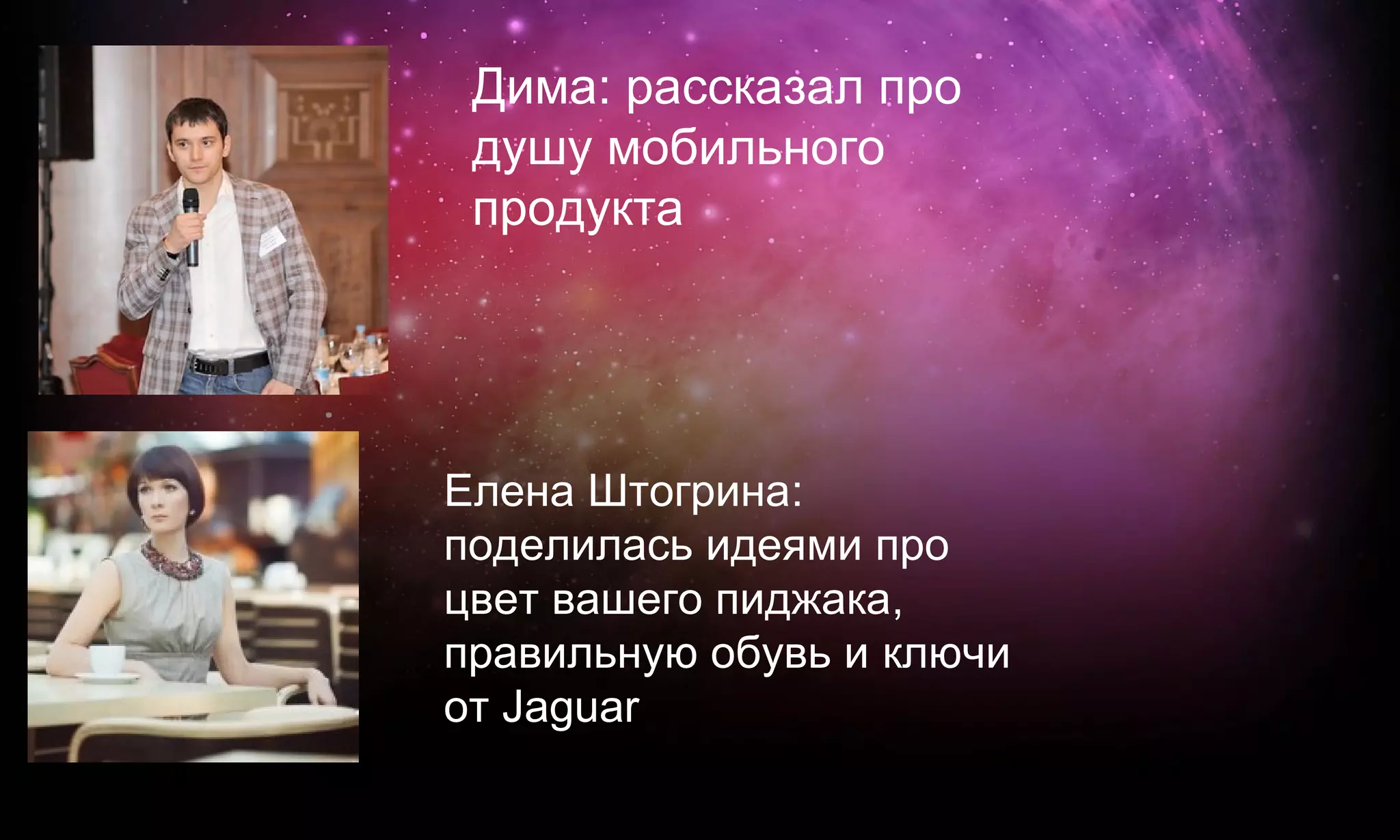 Дима: рассказал про душу мобильного продукта

Елена Штогрина: поделилась идеями про цвет вашего пиджака, правильную обувь и ключи от Jaguar